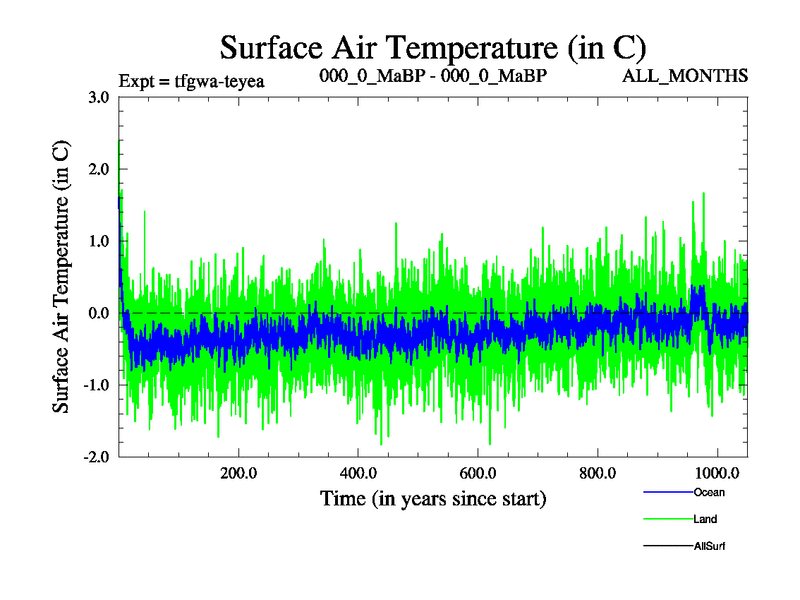 Surface Air Temperature (in C)

Expt = tfgwa-teyea

000_0_MaBP - 000_0_MaBP

ALL_MONTHS

Surface Air Temperature (in C)

3.0
2.0
1.0
0.0
-1.0
-2.0

200.0
400.0
600.0
800.0
1000.0

Time (in years since start)

Ocean
Land
AllSurf